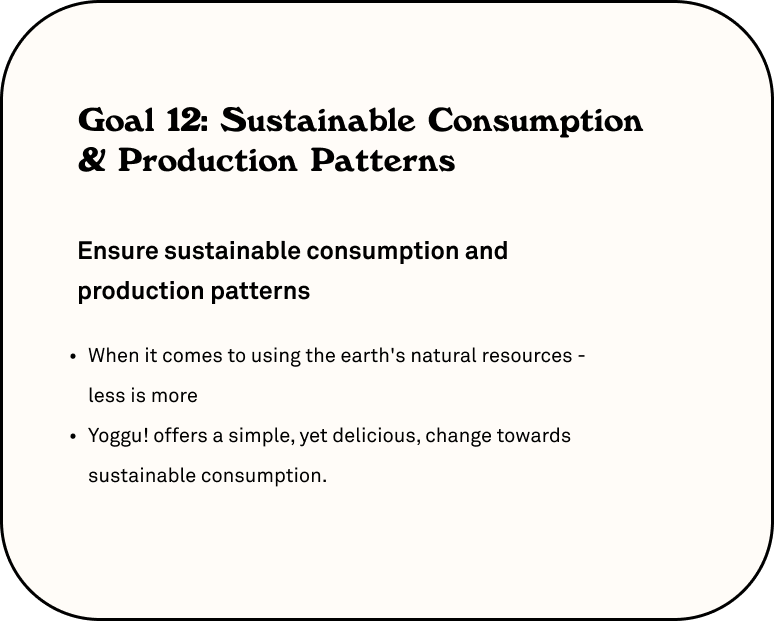 Goal 12: Sustainable Consumption & Production Patterns

Ensure sustainable consumption and production patterns

• When it comes to using the earth's natural resources - less is more
• Yoggu! offers a simple, yet delicious, change towards sustainable consumption.